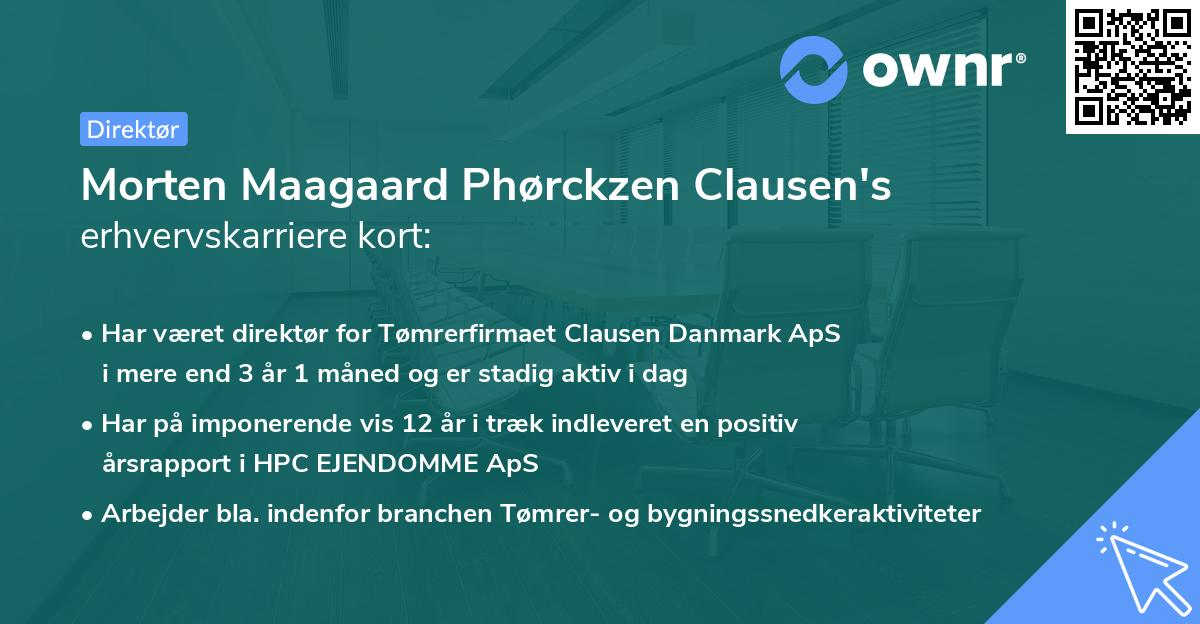 ownr®

Direktør

Morten Maagaard Phørckzen Clausen's
erhvervskarriere kort:

• Har været direktør for Tømrerfirmaet Clausen Danmark ApS i mere end 3 år 1 måned og er stadig aktiv i dag

• Har på imponerende vis 12 år i træk indleveret en positiv årsrapport i HPC EJENDOMME ApS

• Arbejder bla. indenfor branchen Tømrer- og bygningssnedkeraktiviteter